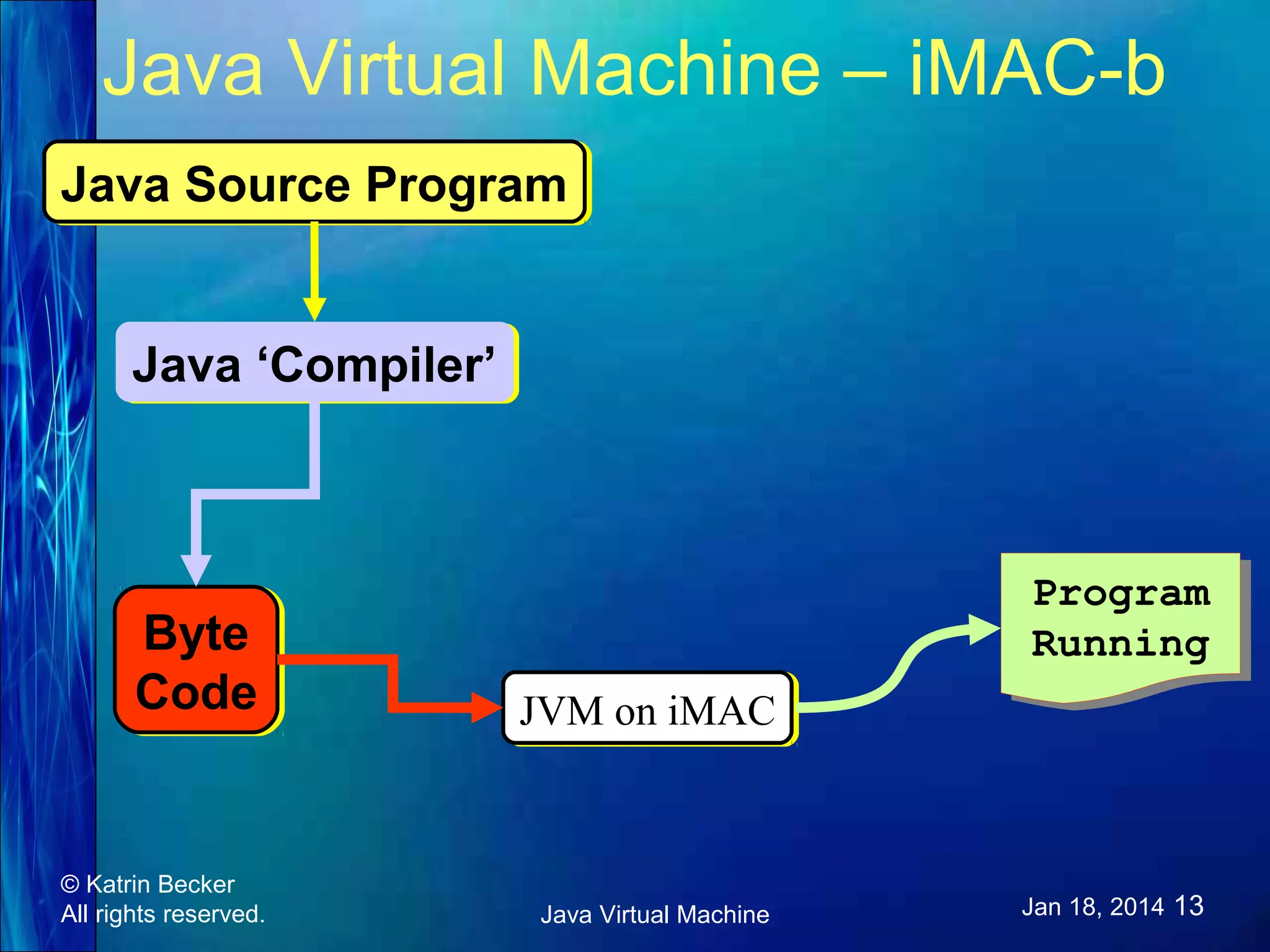 Java Virtual Machine – iMAC-b

Java Source Program

Java ‘Compiler’

Byte Code

JVM on iMAC

Program Running

© Katrin Becker
All rights reserved.

Java Virtual Machine

Jan 18, 2014 13